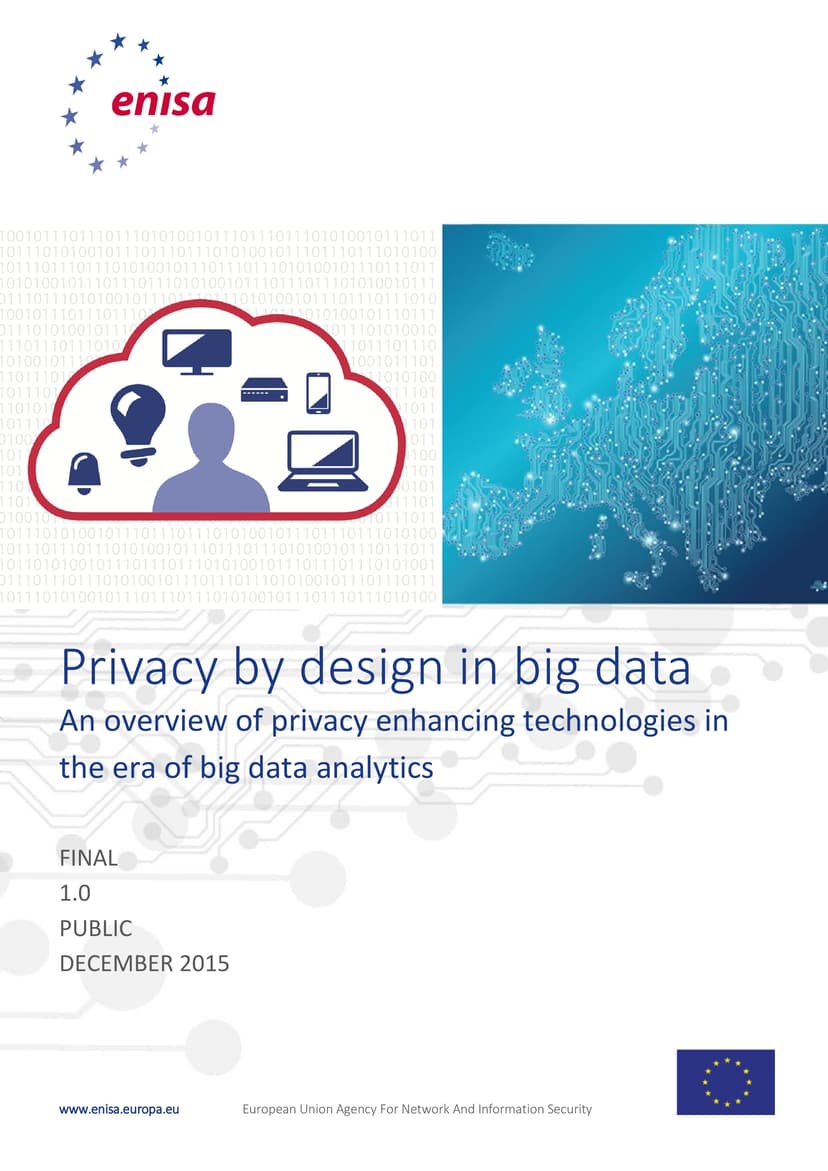 enisa

Privacy by design in big data

An overview of privacy enhancing technologies in the era of big data analytics

FINAL
1.0
PUBLIC
DECEMBER 2015

www.enisa.europa.eu European Union Agency For Network And Information Security